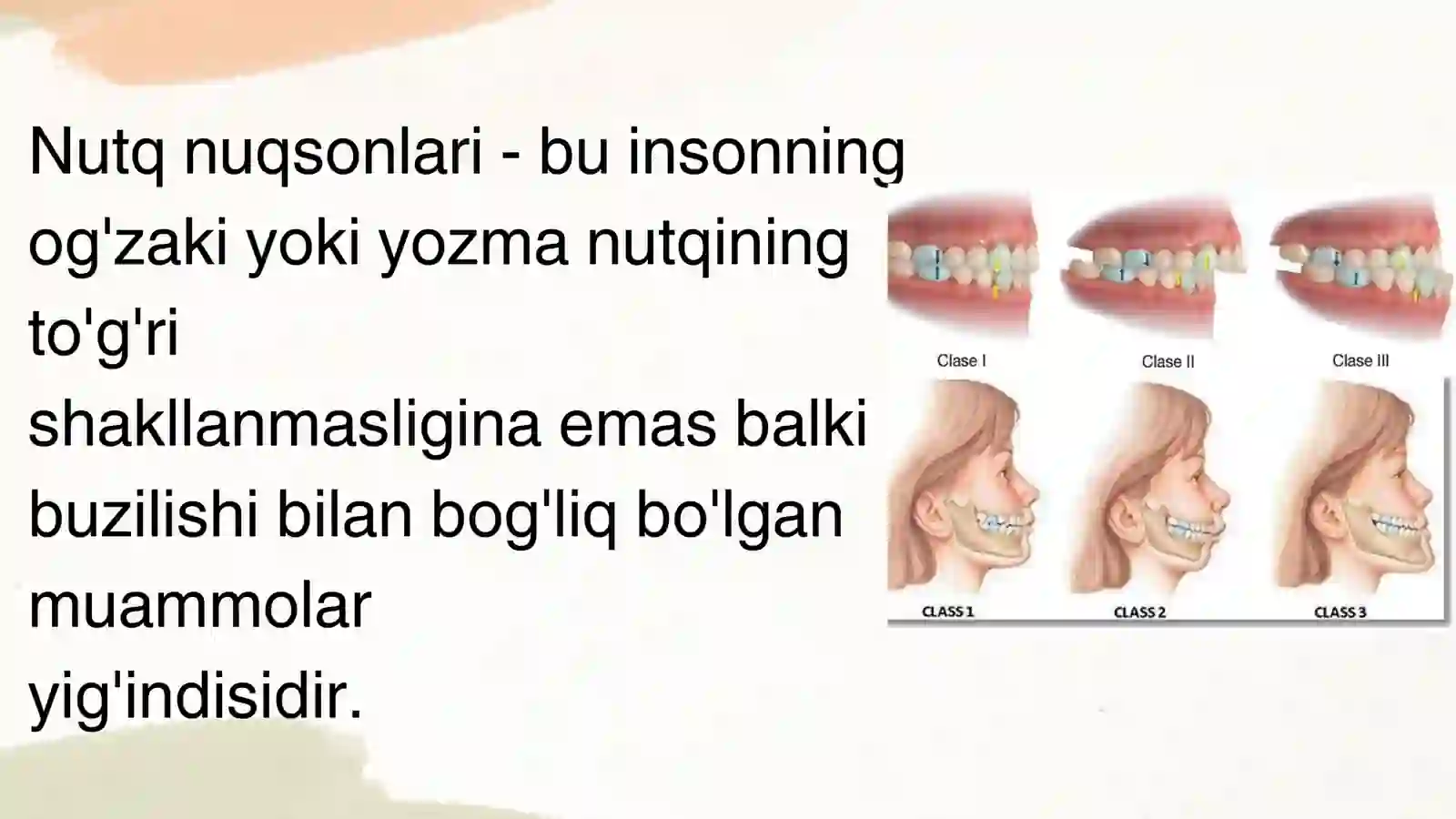 Nutq nuqsonlari - bu insonning og'zaki yoki yozma nutqining to'g'ri shakllanmasligina emas balki buzilishi bilan bog'liq bo'lgan muammolar yig'indisidir.

Clase I
Clase II
Clase III

CLASS 1
CLASS 2
CLASS 3